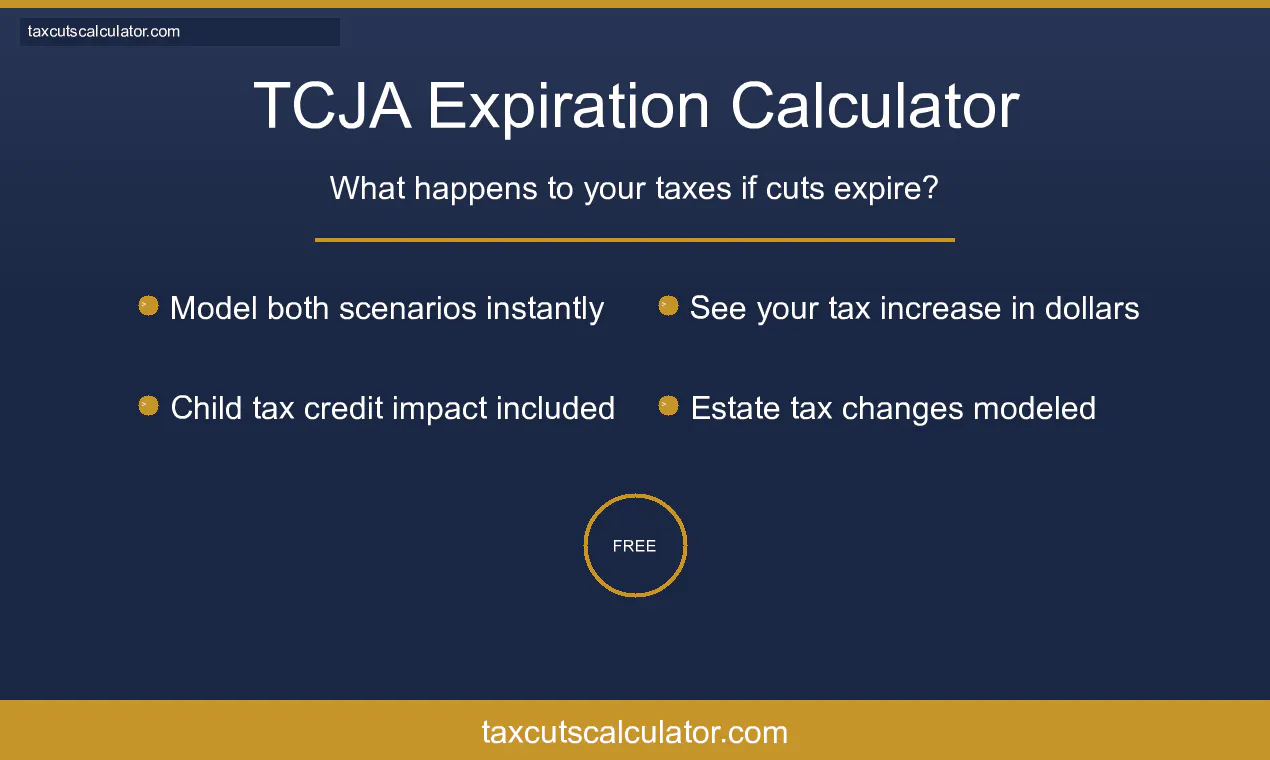 taxcutscalculator.com

TCJA Expiration Calculator

What happens to your taxes if cuts expire?

Model both scenarios instantly

See your tax increase in dollars

Child tax credit impact included

Estate tax changes modeled

FREE

taxcutscalculator.com